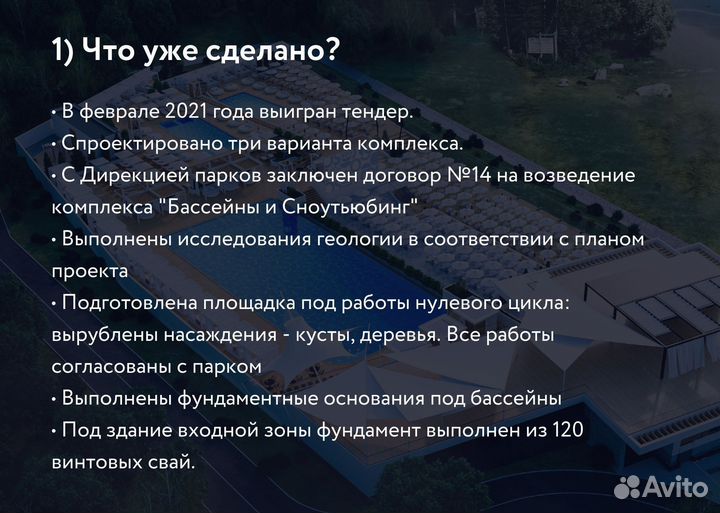 1) Что уже сделано?

• В феврале 2021 года выигран тендер.
• Спроектировано три варианта комплекса.
• С Дирекцией парков заключен договор №14 на возведение комплекса "Бассейны и Сноутьюбинг"
• Выполнены исследования геологии в соответствии с планом проекта
• Подготовлена площадка под работы нулевого цикла: вырублены насаждения - кусты, деревья. Все работы согласованы с парком
• Выполнены фундаментные основания под бассейны
• Под здание входной зоны фундамент выполнен из 120 винтовых свай.

Avito